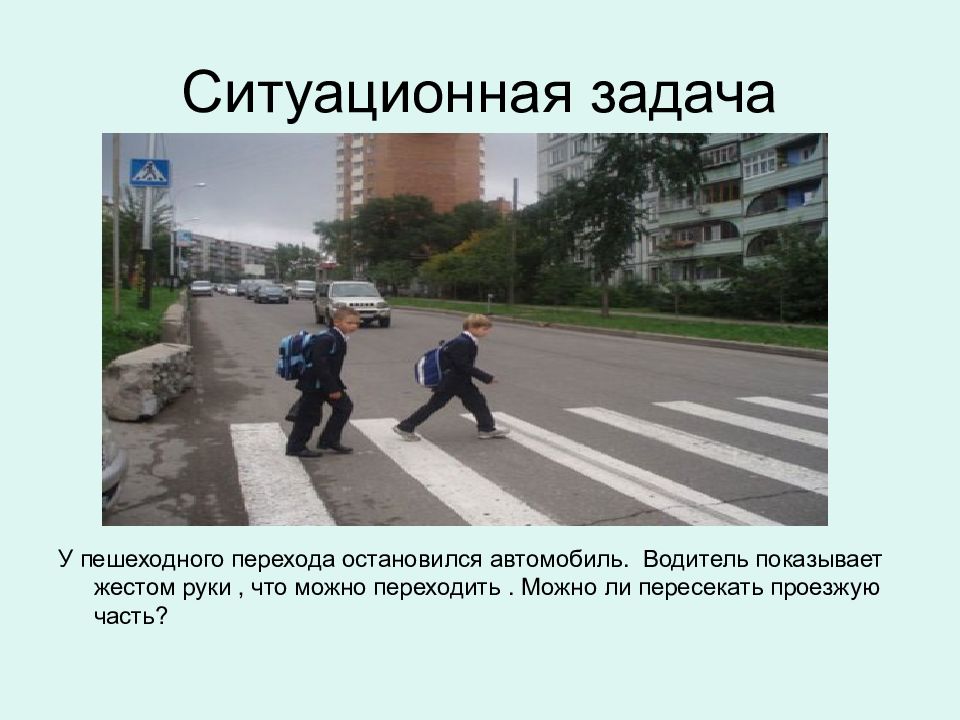 Ситуационная задача

У пешеходного перехода остановился автомобиль. Водитель показывает жестом руки , что можно переходить . Можно ли пересекать проезжую часть?